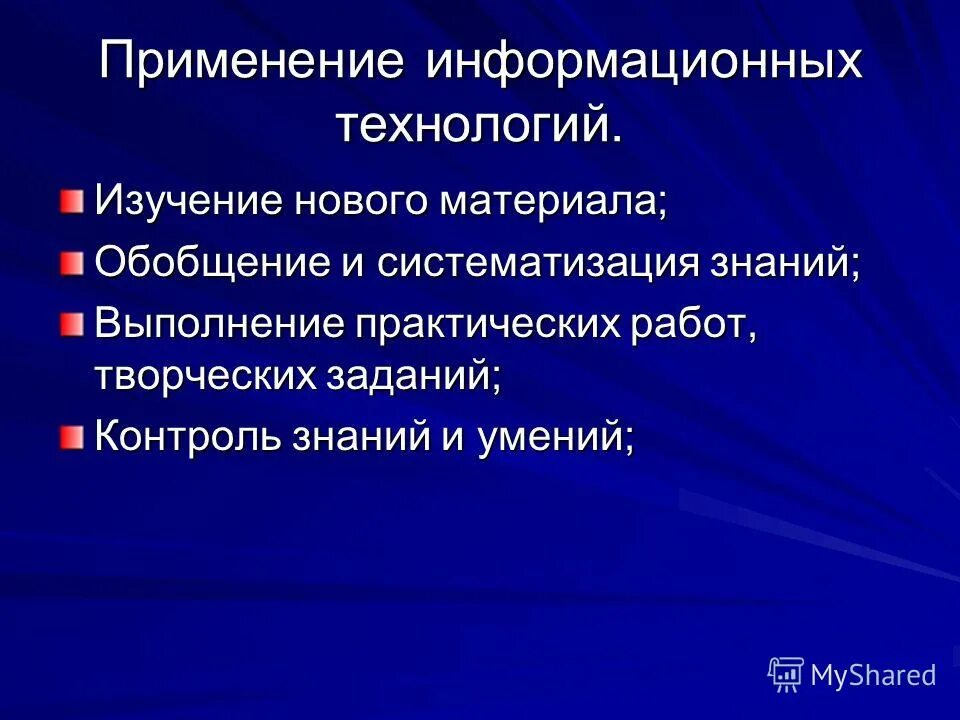 Применение информационных технологий.

Изучение нового материала;

Обобщение и систематизация знаний;

Выполнение практических работ, творческих заданий;

Контроль знаний и умений;

MyShared